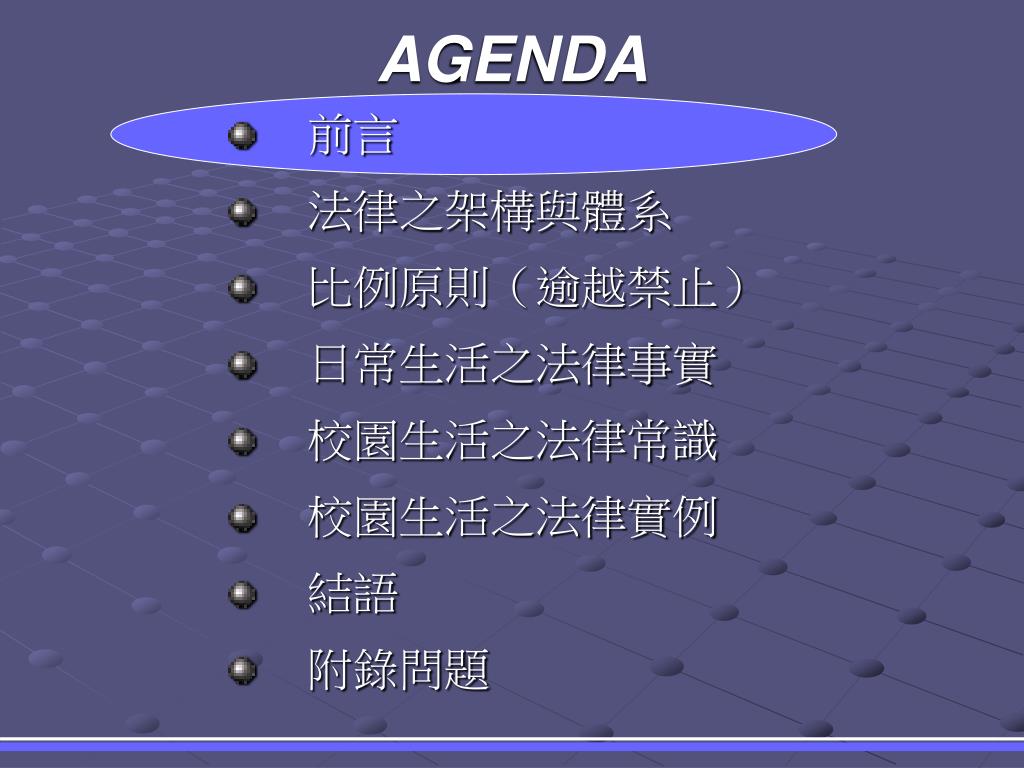 AGENDA

前言
法律之架構與體系
比例原則（逾越禁止）
日常生活之法律事實
校園生活之法律常識
校園生活之法律實例
結語
附錄問題